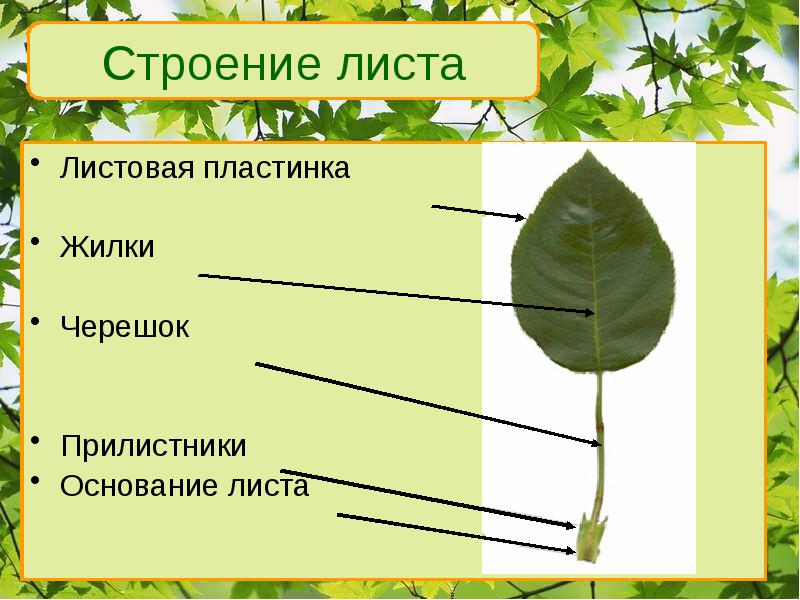 Строение листа

• Листовая пластинка

• Жилки

• Черешок

• Прилистники
• Основание листа